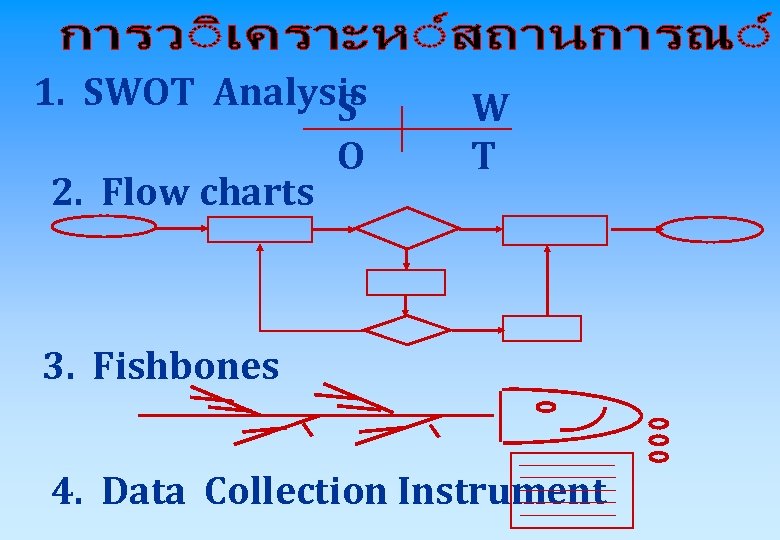 การวิเคราะห์สถานการณ์

1. SWOT Analysis

S W
O T

2. Flow charts

3. Fishbones

4. Data Collection Instrument